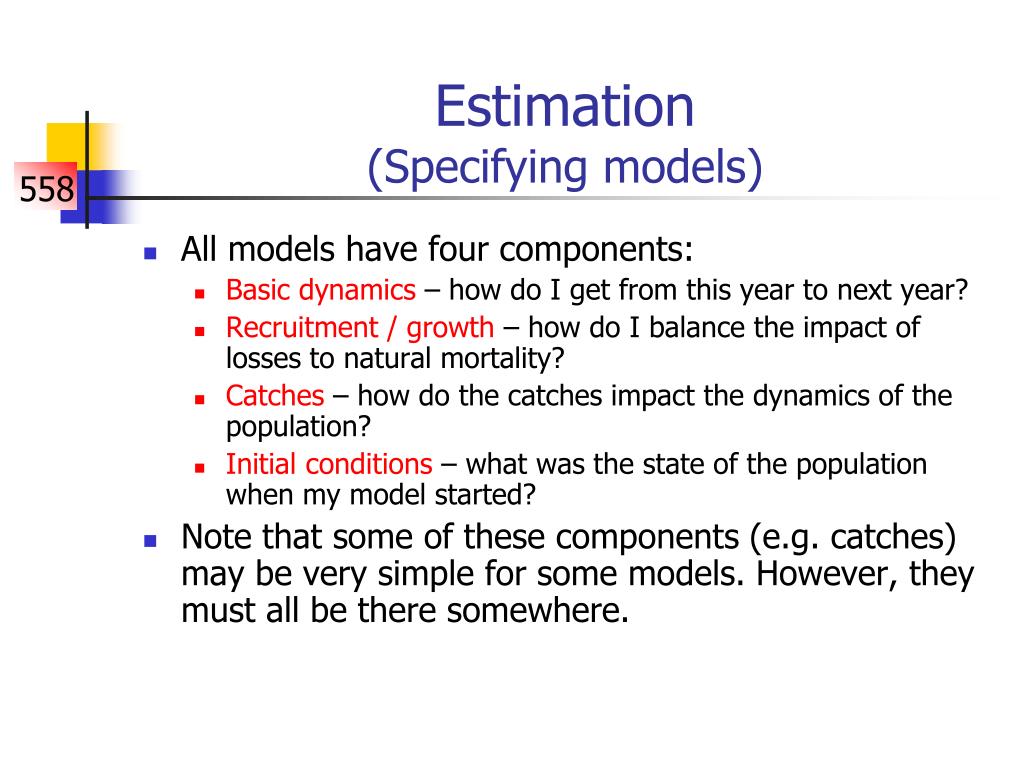 558

Estimation
(Specifying models)

- All models have four components:
  - Basic dynamics – how do I get from this year to next year?
  - Recruitment / growth – how do I balance the impact of losses to natural mortality?
  - Catches – how do the catches impact the dynamics of the population?
  - Initial conditions – what was the state of the population when my model started?
- Note that some of these components (e.g. catches) may be very simple for some models. However, they must all be there somewhere.